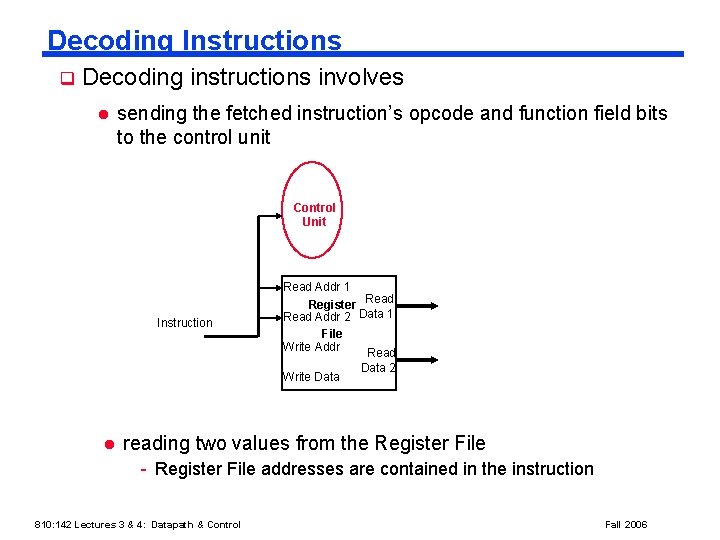 Decoding Instructions

Decoding instructions involves

sending the fetched instruction's opcode and function field bits to the control unit

Control Unit

Instruction

Read Addr 1

Register

Read Addr 2

File

Write Addr

Write Data

Read Data 1

Read Data 2

reading two values from the Register File

- Register File addresses are contained in the instruction

810:142 Lectures 3 & 4: Datapath & Control

Fall 2006